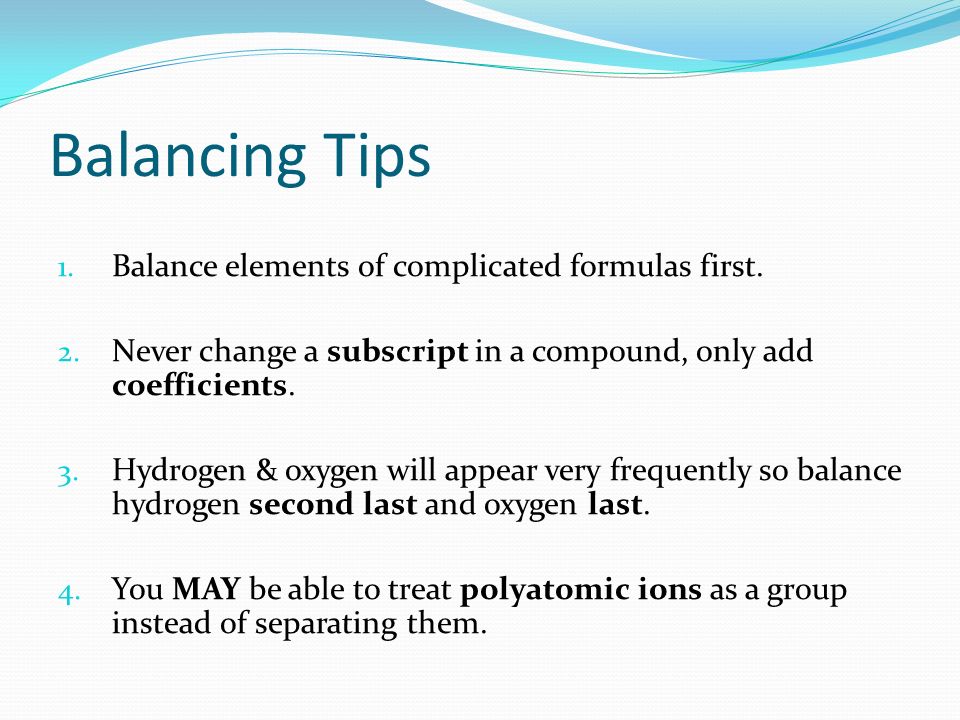 Balancing Tips

1. Balance elements of complicated formulas first.

2. Never change a subscript in a compound, only add coefficients.

3. Hydrogen & oxygen will appear very frequently so balance hydrogen second last and oxygen last.

4. You MAY be able to treat polyatomic ions as a group instead of separating them.